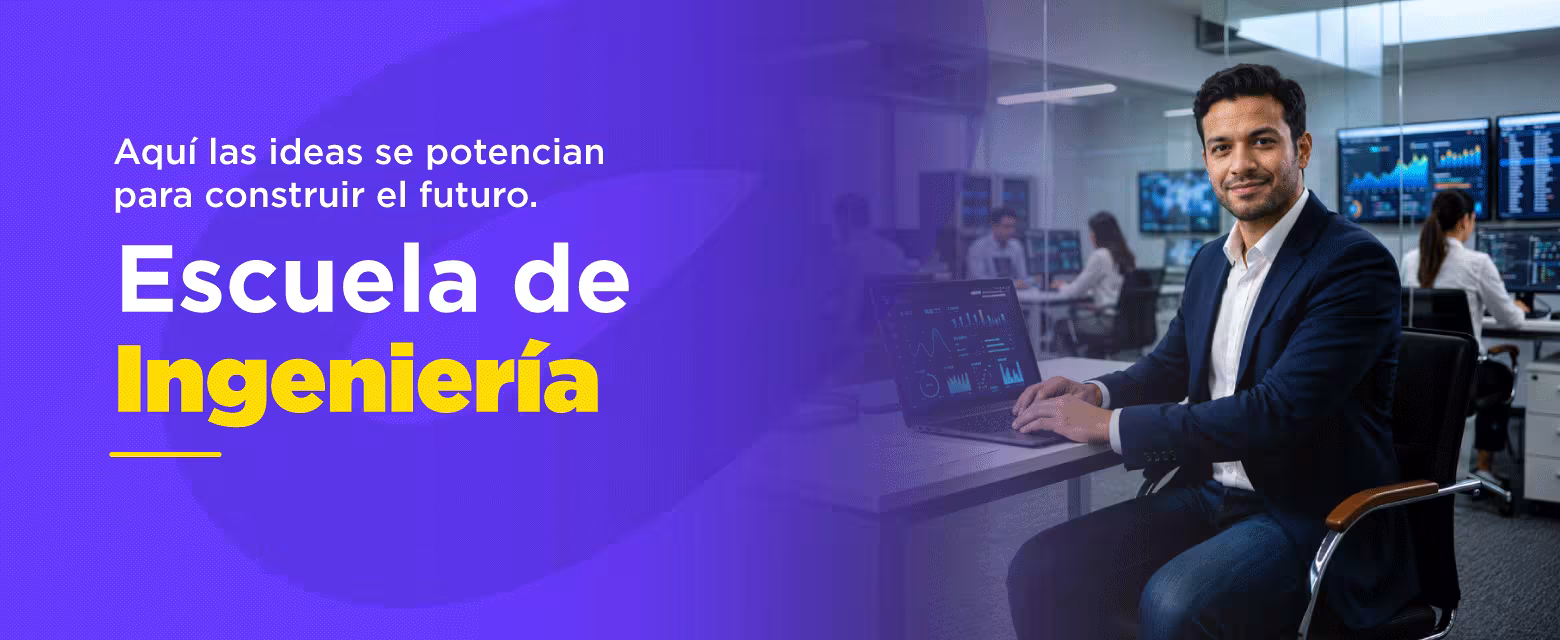 Aquí las ideas se potencian para construir el futuro.

Escuela de Ingeniería